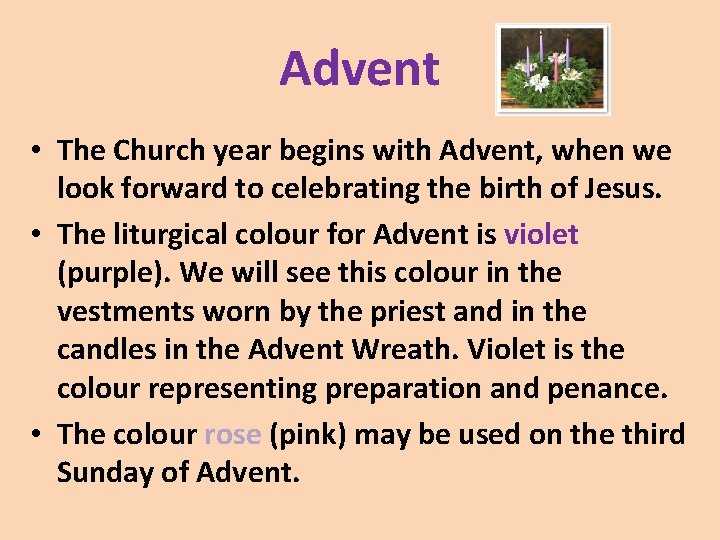 Advent

• The Church year begins with Advent, when we look forward to celebrating the birth of Jesus.

• The liturgical colour for Advent is violet (purple). We will see this colour in the vestments worn by the priest and in the candles in the Advent Wreath. Violet is the colour representing preparation and penance.

• The colour rose (pink) may be used on the third Sunday of Advent.